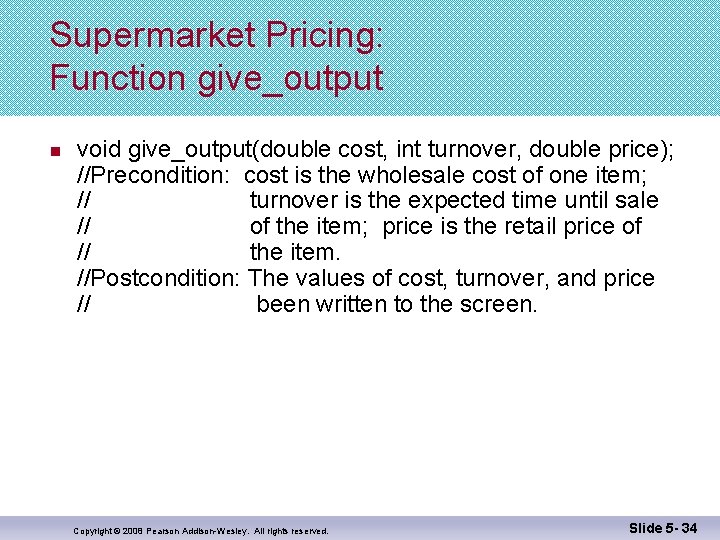 Supermarket Pricing:
Function give_output

void give_output(double cost, int turnover, double price);
//Precondition: cost is the wholesale cost of one item;
// turnover is the expected time until sale
// of the item; price is the retail price of
// the item.
//Postcondition: The values of cost, turnover, and price
// been written to the screen.

Copyright © 2008 Pearson Addison-Wesley. All rights reserved.

Slide 5- 34